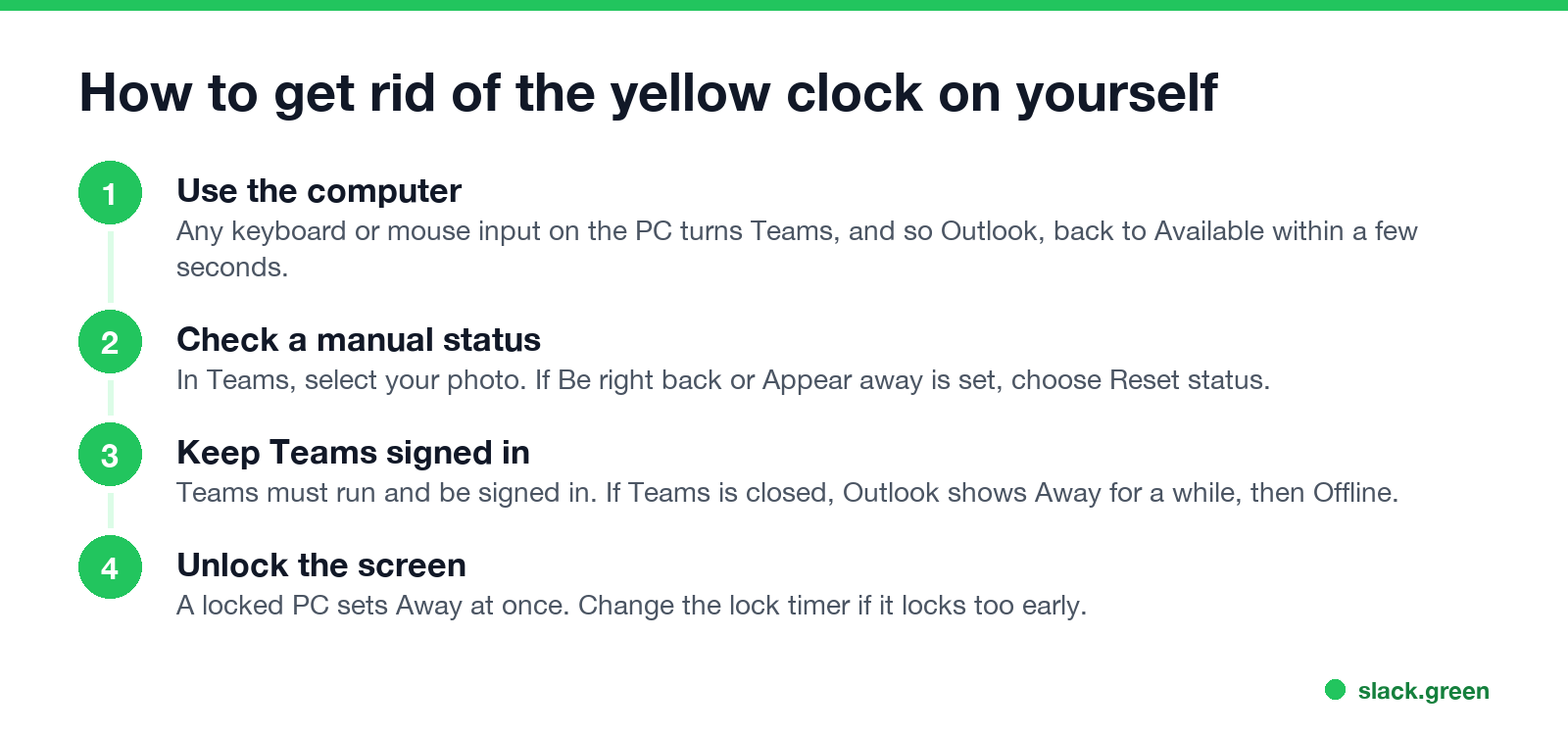 How to get rid of the yellow clock on yourself

1 Use the computer
Any keyboard or mouse input on the PC turns Teams, and so Outlook, back to Available within a few seconds.

2 Check a manual status
In Teams, select your photo. If Be right back or Appear away is set, choose Reset status.

3 Keep Teams signed in
Teams must run and be signed in. If Teams is closed, Outlook shows Away for a while, then Offline.

4 Unlock the screen
A locked PC sets Away at once. Change the lock timer if it locks too early.

slack.green